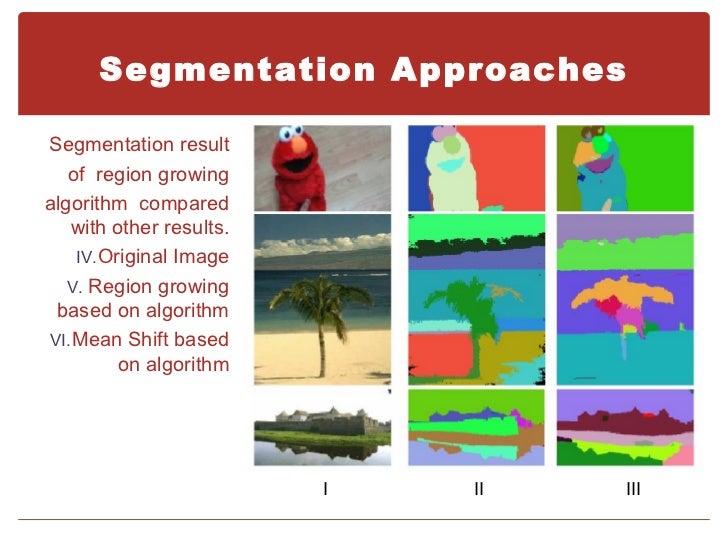 Segmentation Approaches

Segmentation result of region growing algorithm compared with other results.

IV. Original Image

V. Region growing based on algorithm

VI. Mean Shift based on algorithm

I

II

III